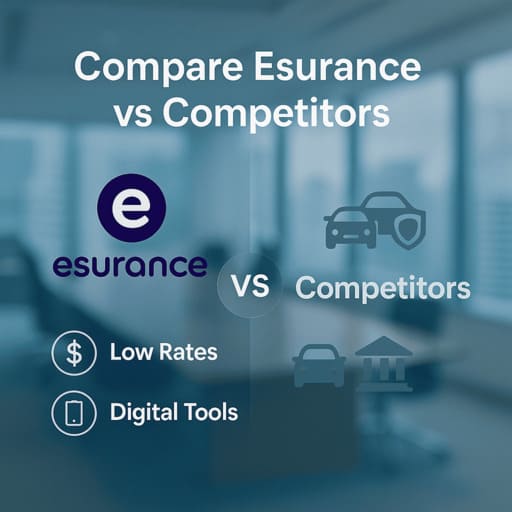 Compare Esurance vs Competitors

e
esurance

VS

Competitors

$ Low Rates

Digital Tools